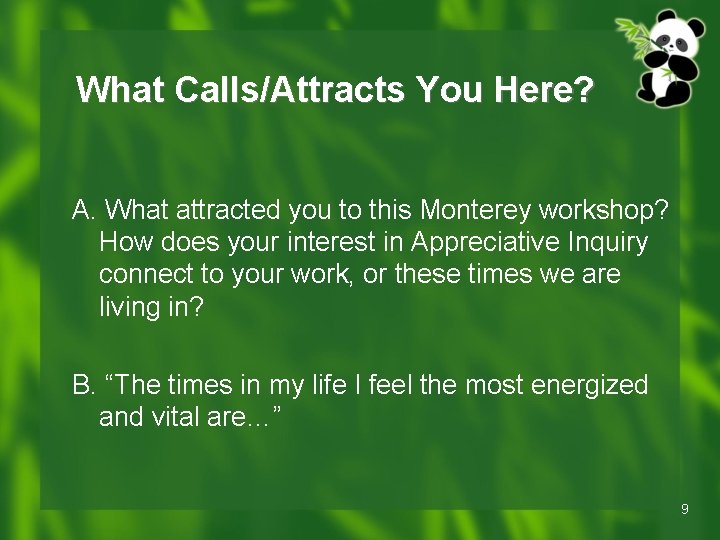 What Calls/Attracts You Here?

A. What attracted you to this Monterey workshop? How does your interest in Appreciative Inquiry connect to your work, or these times we are living in?

B. "The times in my life I feel the most energized and vital are…"

9